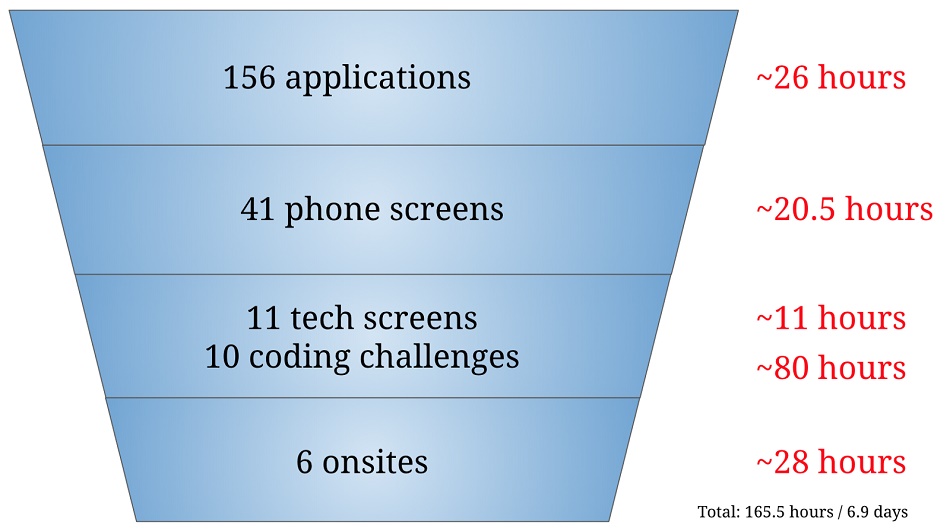 156 applications

~26 hours

41 phone screens

~20.5 hours

11 tech screens
10 coding challenges

~11 hours

~80 hours

6 onsites

~28 hours

Total: 165.5 hours / 6.9 days